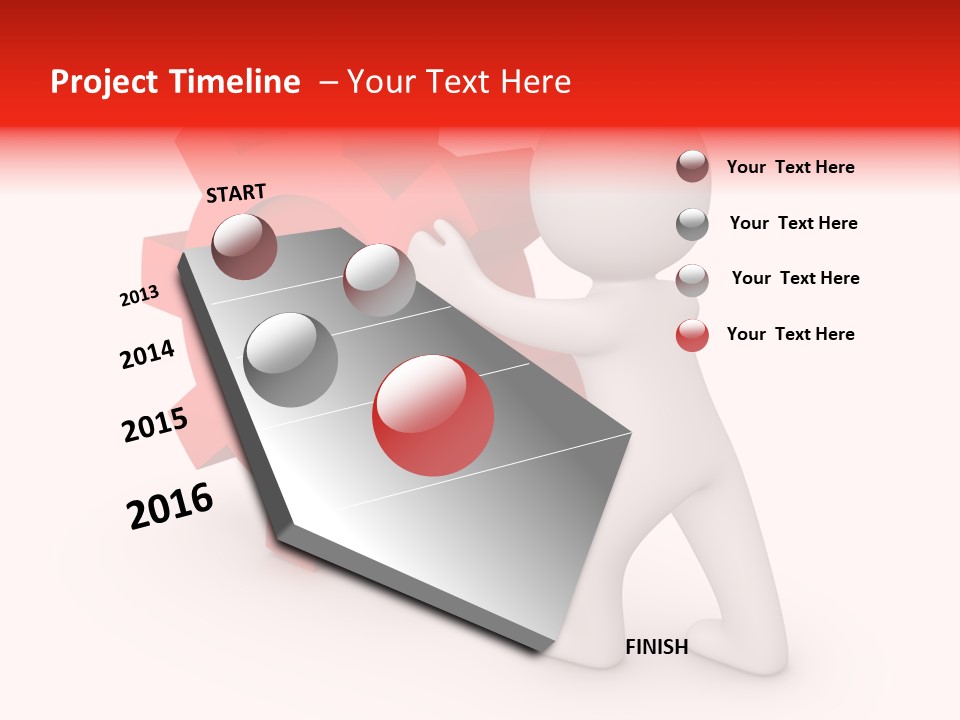 Project Timeline – Your Text Here

START

2013

2014

2015

2016

FINISH

Your Text Here

Your Text Here

Your Text Here

Your Text Here